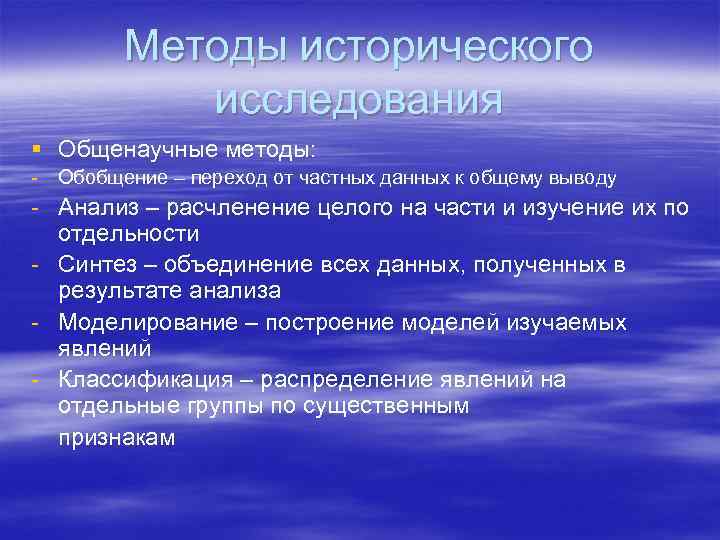 Методы исторического исследования

▪ Общенаучные методы:
- Обобщение – переход от частных данных к общему выводу
- Анализ – расчленение целого на части и изучение их по отдельности
- Синтез – объединение всех данных, полученных в результате анализа
- Моделирование – построение моделей изучаемых явлений
- Классификация – распределение явлений на отдельные группы по существенным признакам